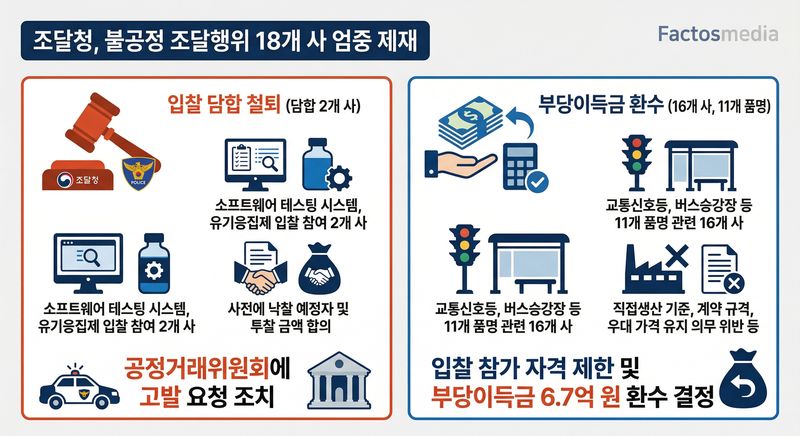 조달청, 불공정 조달행위 18개 사 엄중 제재

Factosmedia

입찰 담합 철퇴 (담합 2개 사)

조달청

POLICE

소프트웨어 테스팅 시스템, 유기응집제 입찰 참여 2개 사

소프트웨어 테스팅 시스템, 유기응집제 입찰 참여 2개 사

사전에 낙찰 예정자 및 투찰 금액 합의

공정거래위원회에 고발 요청 조치

부당이득금 환수 (16개 사, 11개 품명)

교통신호등, 버스승강장 등 11개 품명 관련 16개 사

교통신호등, 버스승강장 등 11개 품명 관련 16개 사

직접생산 기준, 계약 규격, 우대 가격 유지 의무 위반 등

입찰 참가 자격 제한 및 부당이득금 6.7억 원 환수 결정